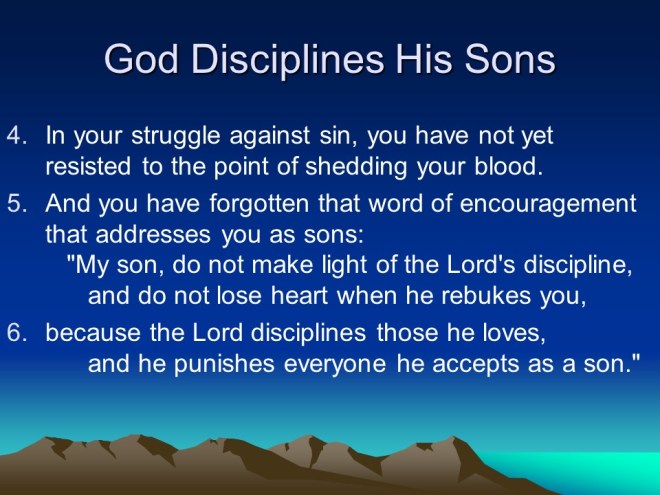 God Disciplines His Sons

4. In your struggle against sin, you have not yet resisted to the point of shedding your blood.

5. And you have forgotten that word of encouragement that addresses you as sons:
"My son, do not make light of the Lord's discipline,
and do not lose heart when he rebukes you,

6. because the Lord disciplines those he loves,
and he punishes everyone he accepts as a son."